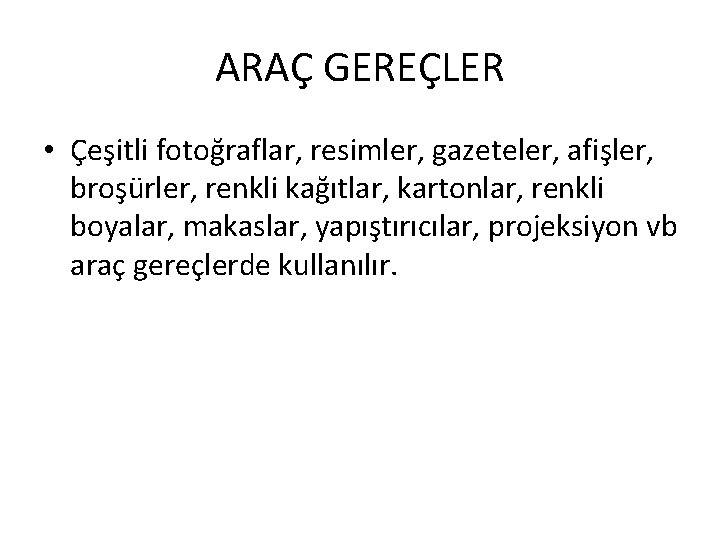 ARAÇ GEREÇLER

• Çeşitli fotoğraflar, resimler, gazeteler, afişler, broşürler, renkli kağıtlar, kartonlar, renkli boyalar, makaslar, yapıştırıcılar, projeksiyon vb araç gereçlerde kullanılır.